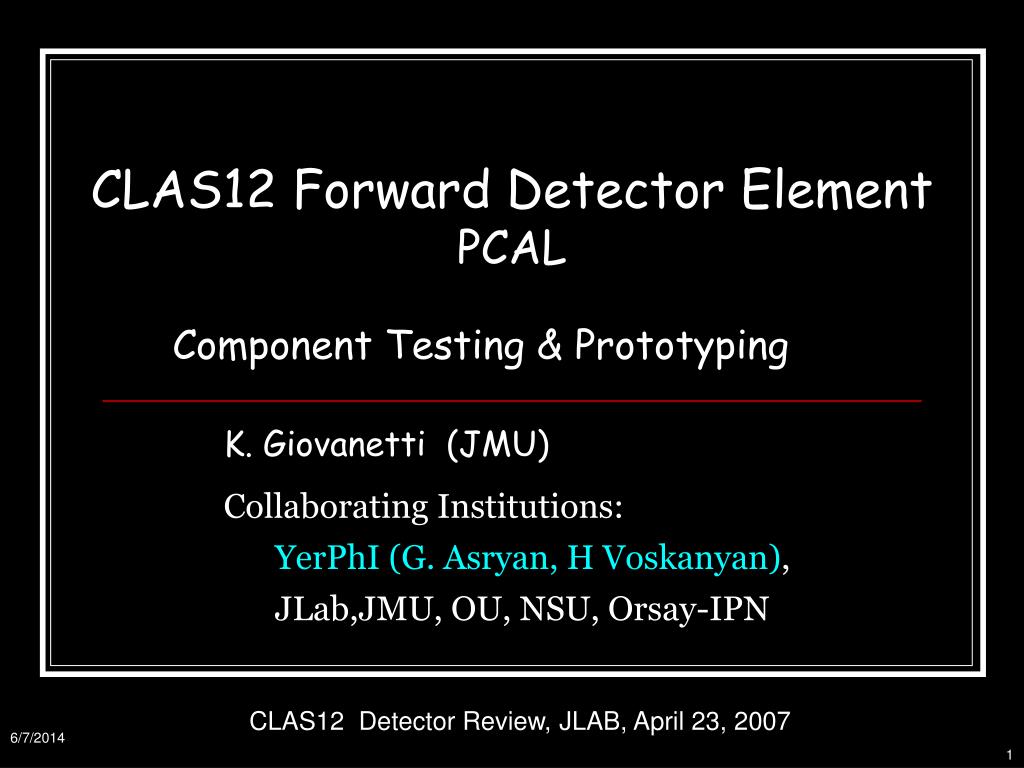 CLAS12 Forward Detector Element
PCAL

Component Testing & Prototyping

K. Giovanetti (JMU)

Collaborating Institutions:

YerPhI (G. Asryan, H Voskanyan),

JLab,JMU, OU, NSU, Orsay-IPN

CLAS12 Detector Review, JLAB, April 23, 2007

6/7/2014

1